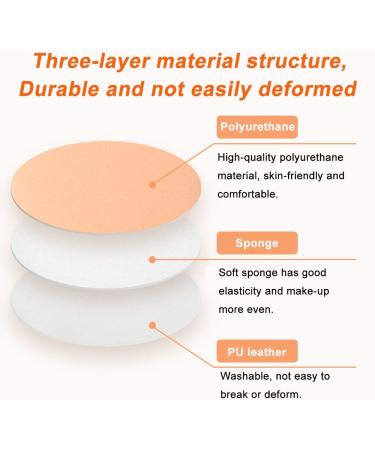 Three-layer material structure, Durable and not easily deformed

Polyurethane

High-quality polyurethane material, skin-friendly and comfortable.

Sponge

Soft sponge has good elasticity and make-up more even.

PU leather

Washable, not easy to break or deform.